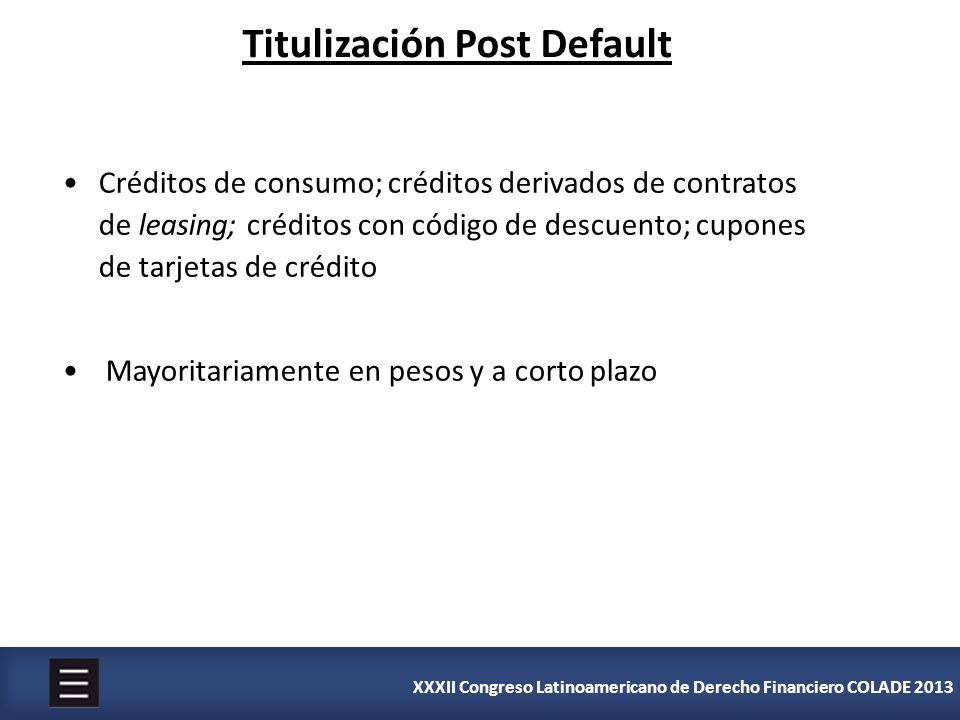 Titulización Post Default

• Créditos de consumo; créditos derivados de contratos de leasing; créditos con código de descuento; cupones de tarjetas de crédito

• Mayoritariamente en pesos y a corto plazo

XXXII Congreso Latinoamericano de Derecho Financiero COLADE 2013